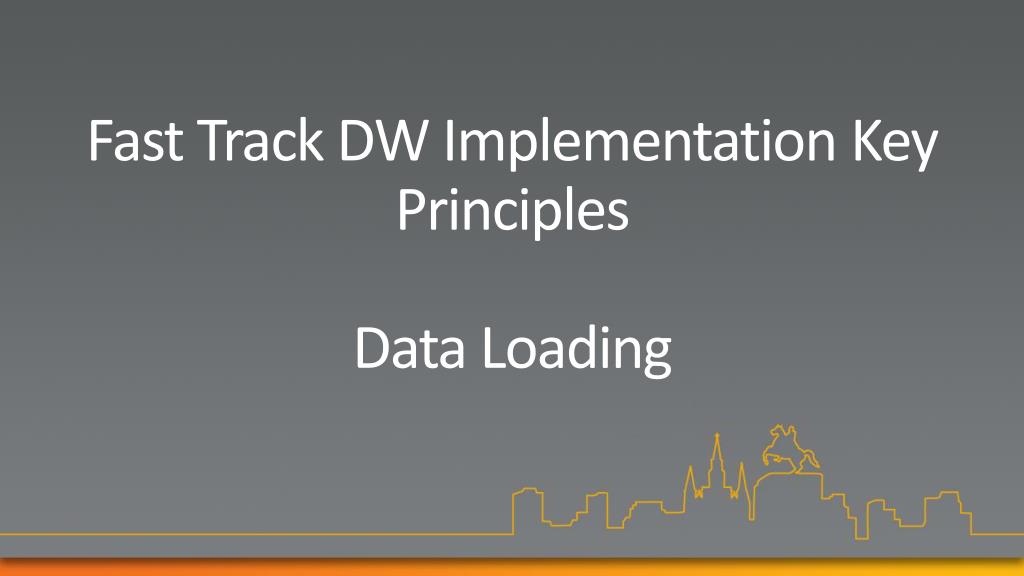 Fast Track DW Implementation Key Principles

Data Loading